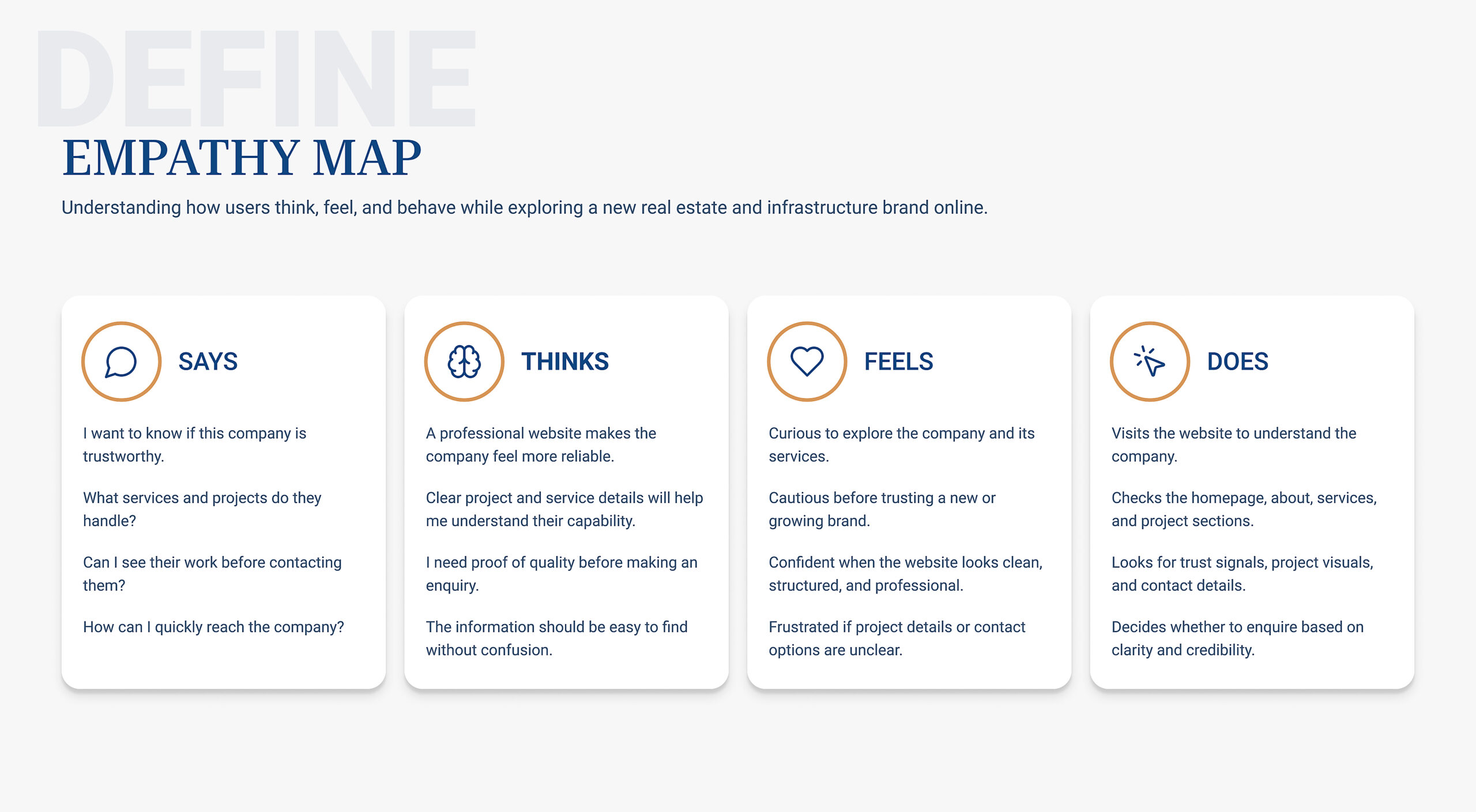 DEFINE

EMPATHY MAP

Understanding how users think, feel, and behave while exploring a new real estate and infrastructure brand online.

SAYS

I want to know if this company is trustworthy.

What services and projects do they handle?

Can I see their work before contacting them?

How can I quickly reach the company?

THINKS

A professional website makes the company feel more reliable.

Clear project and service details will help me understand their capability.

I need proof of quality before making an enquiry.

The information should be easy to find without confusion.

FEELS

Curious to explore the company and its services.

Cautious before trusting a new or growing brand.

Confident when the website looks clean, structured, and professional.

Frustrated if project details or contact options are unclear.

DOES

Visits the website to understand the company.

Checks the homepage, about, services, and project sections.

Looks for trust signals, project visuals, and contact details.

Decides whether to enquire based on clarity and credibility.